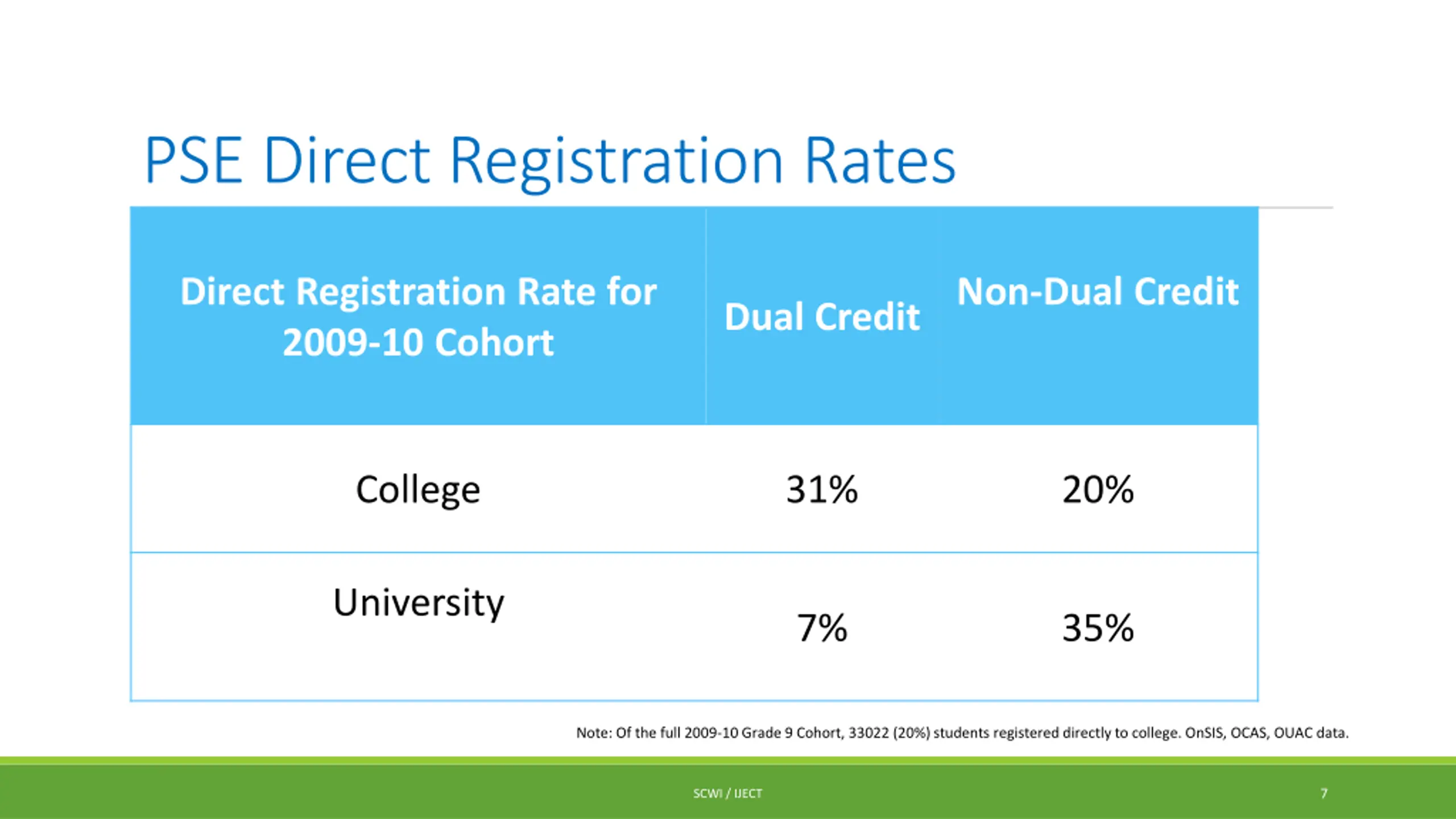 PSE Direct Registration Rates

| Direct Registration Rate for 2009-10 Cohort | Dual Credit | Non-Dual Credit |
|---|---|---|
| College | 31% | 20% |
| University | 7% | 35% |

Note: Of the full 2009-10 Grade 9 Cohort, 33022 (20%) students registered directly to college. OnSIS, OCAS, OUAC data.

SCWI / IJECT

7